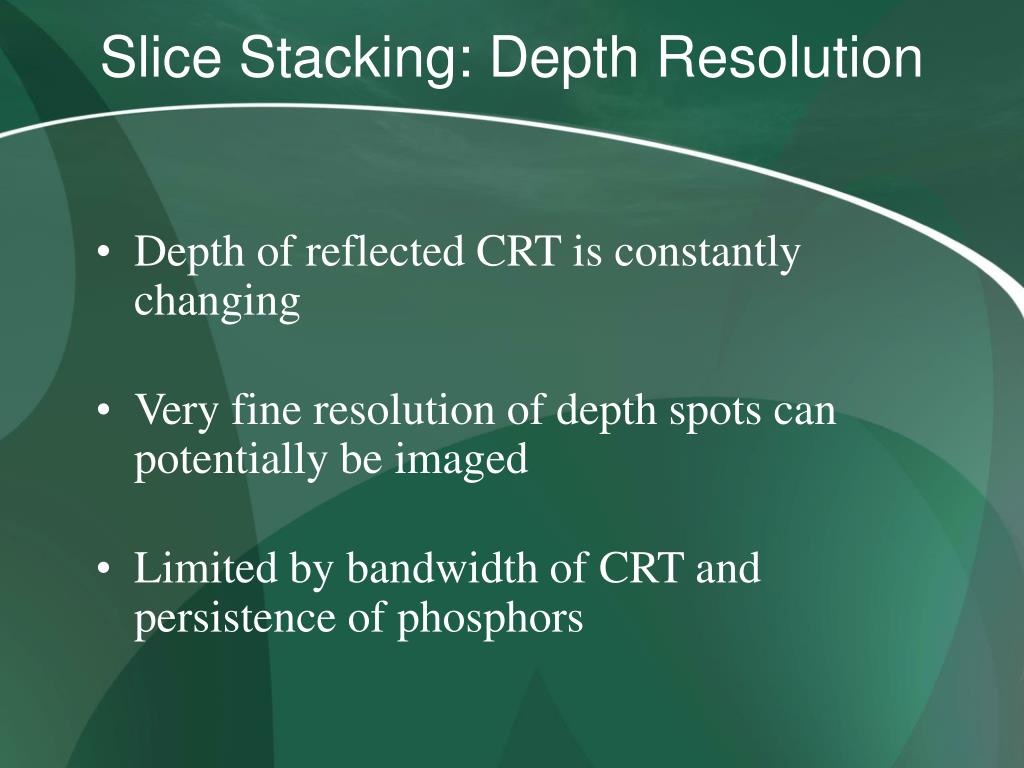 Slice Stacking: Depth Resolution

• Depth of reflected CRT is constantly changing

• Very fine resolution of depth spots can potentially be imaged

• Limited by bandwidth of CRT and persistence of phosphors